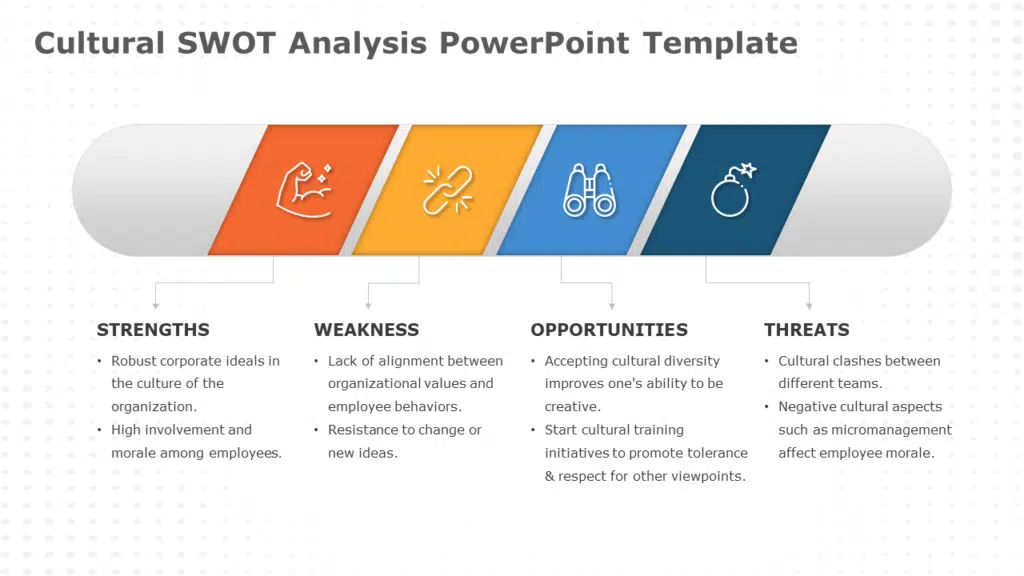 Cultural SWOT Analysis PowerPoint Template

STRENGTHS

• Robust corporate ideals in the culture of the organization.
• High involvement and morale among employees.

WEAKNESS

• Lack of alignment between organizational values and employee behaviors.
• Resistance to change or new ideas.

OPPORTUNITIES

• Accepting cultural diversity improves one's ability to be creative.
• Start cultural training initiatives to promote tolerance & respect for other viewpoints.

THREATS

• Cultural clashes between different teams.
• Negative cultural aspects such as micromanagement affect employee morale.